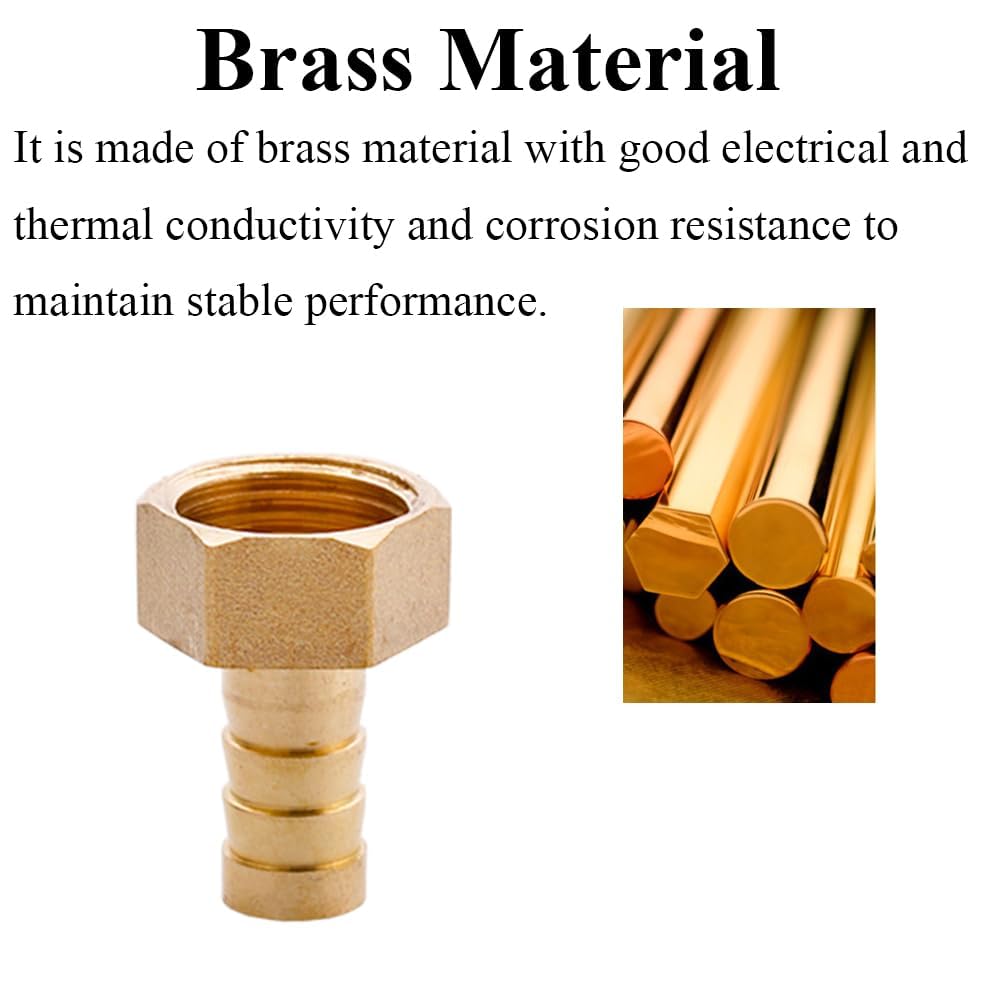 Brass Material

It is made of brass material with good electrical and thermal conductivity and corrosion resistance to maintain stable performance.